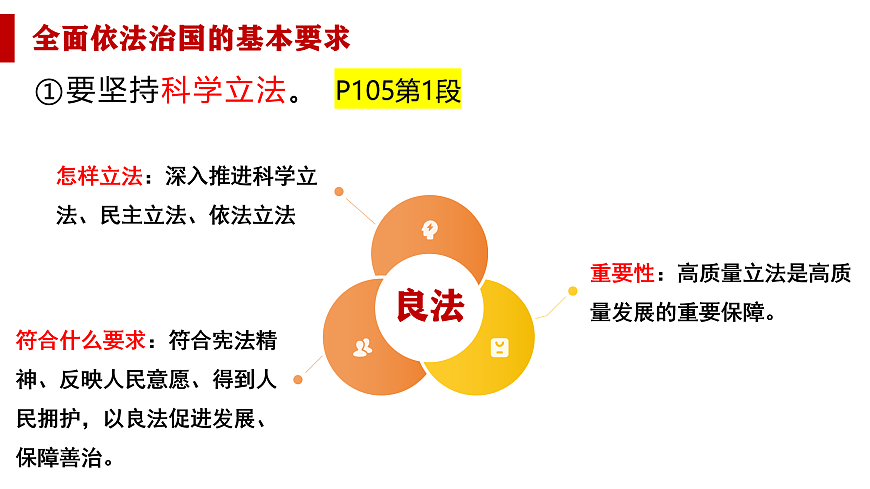 全面依法治国的基本要求

①要坚持科学立法。 P105第1段

怎样立法：深入推进科学立法、民主立法、依法立法

良法

重要性：高质量立法是高质量发展的重要保障。

符合什么要求：符合宪法精神、反映人民意愿、得到人民拥护，以良法促进发展、保障善治。